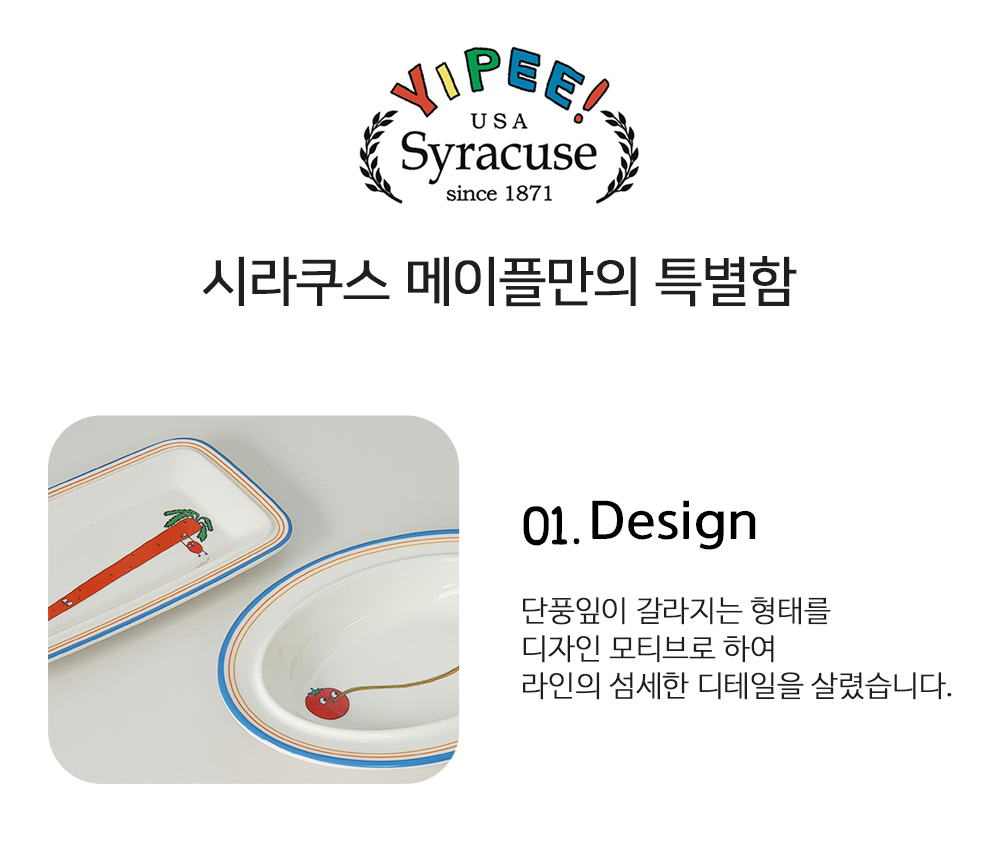 YIPEE!
USA
Syracuse
since 1871

시라쿠스 메이플만의 특별함

01. Design

단풍잎이 갈라지는 형태를
디자인 모티브로 하여
라인의 섬세한 디테일을 살렸습니다.